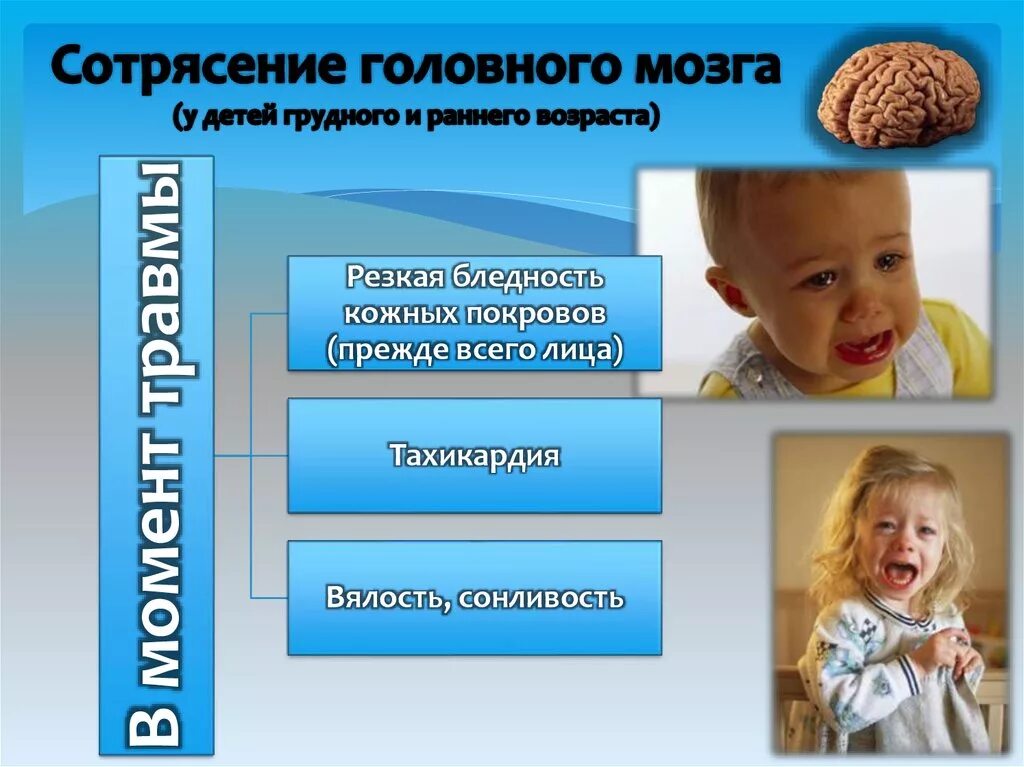 Сотрясение головного мозга
(у детей грудного и раннего возраста)

В момент травмы

Резкая бледность кожных покровов (прежде всего лица)

Тахикардия

Вялость, сонливость